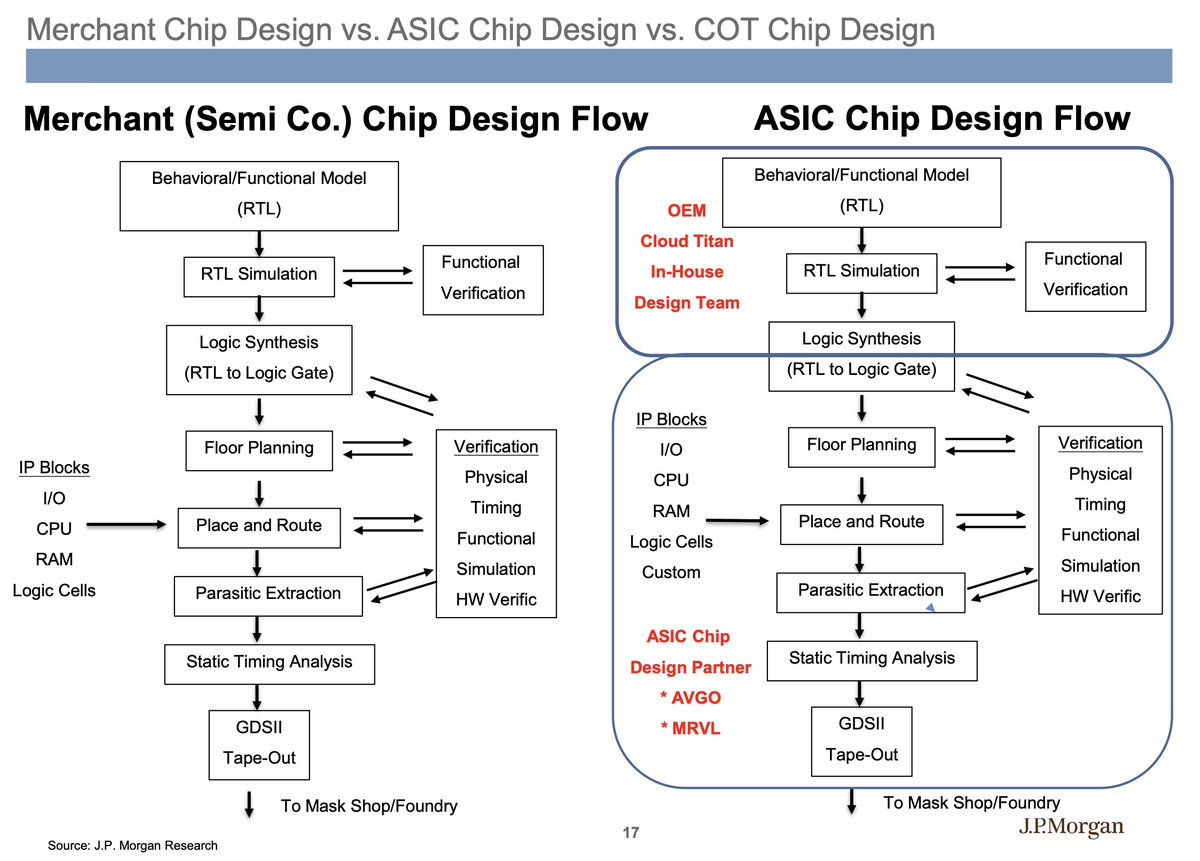 Merchant Chip Design vs. ASIC Chip Design vs. COT Chip Design

Merchant (Semi Co.) Chip Design Flow

Behavioral/Functional Model (RTL)

RTL Simulation

Functional Verification

Logic Synthesis (RTL to Logic Gate)

Floor Planning

IP Blocks
I/O
CPU
RAM
Logic Cells

Place and Route

Parasitic Extraction

Verification
Physical
Timing
Functional
Simulation
HW Verific

Static Timing Analysis

GDSII Tape-Out

To Mask Shop/Foundry

ASIC Chip Design Flow

OEM
Cloud Titan
In-House
Design Team

Behavioral/Functional Model (RTL)

RTL Simulation

Functional Verification

Logic Synthesis (RTL to Logic Gate)

IP Blocks
I/O
CPU
RAM
Logic Cells
Custom

Floor Planning

Place and Route

Parasitic Extraction

Verification
Physical
Timing
Functional
Simulation
HW Verific

ASIC Chip
Design Partner
* AVGO
* MRVL

Static Timing Analysis

GDSII Tape-Out

To Mask Shop/Foundry

Source: J.P. Morgan Research

17

J.P.Morgan